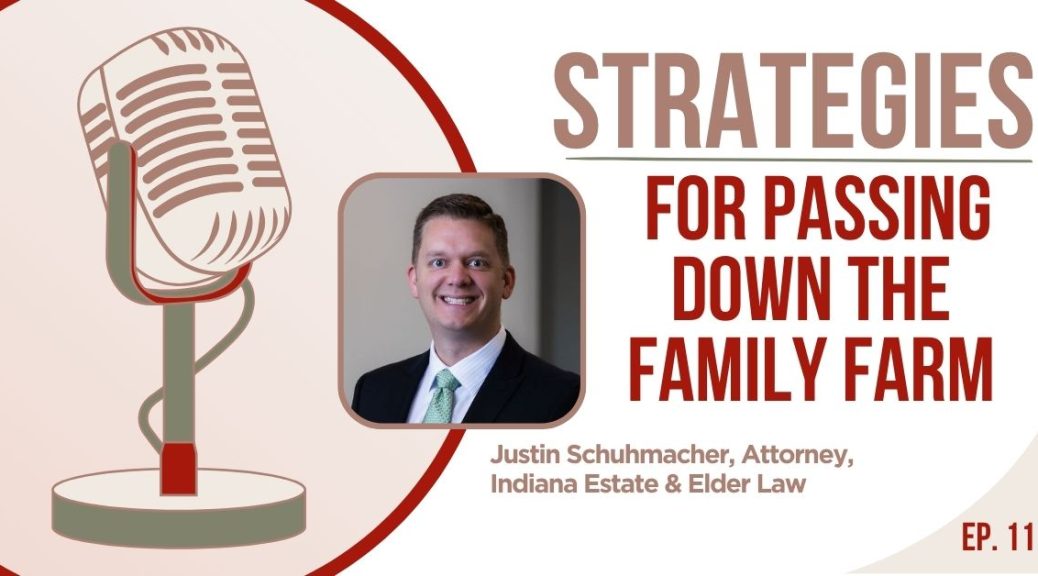 STRATEGIES
FOR PASSING DOWN THE FAMILY FARM

Justin Schuhmacher, Attorney, Indiana Estate & Elder Law

EP. 11